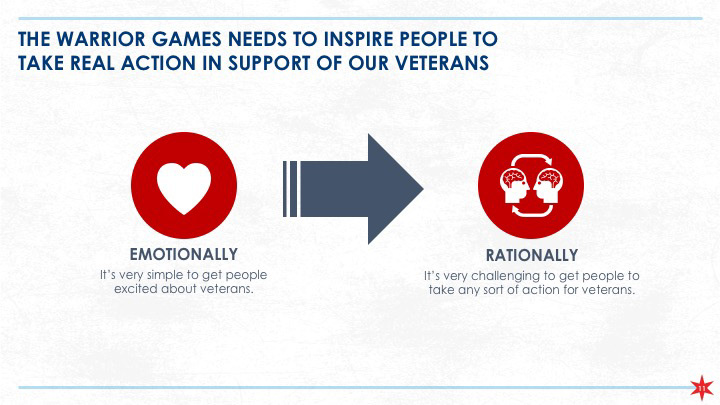 THE WARRIOR GAMES NEEDS TO INSPIRE PEOPLE TO TAKE REAL ACTION IN SUPPORT OF OUR VETERANS

EMOTIONALLY
It's very simple to get people excited about veterans.

RATIONALLY
It's very challenging to get people to take any sort of action for veterans.

11